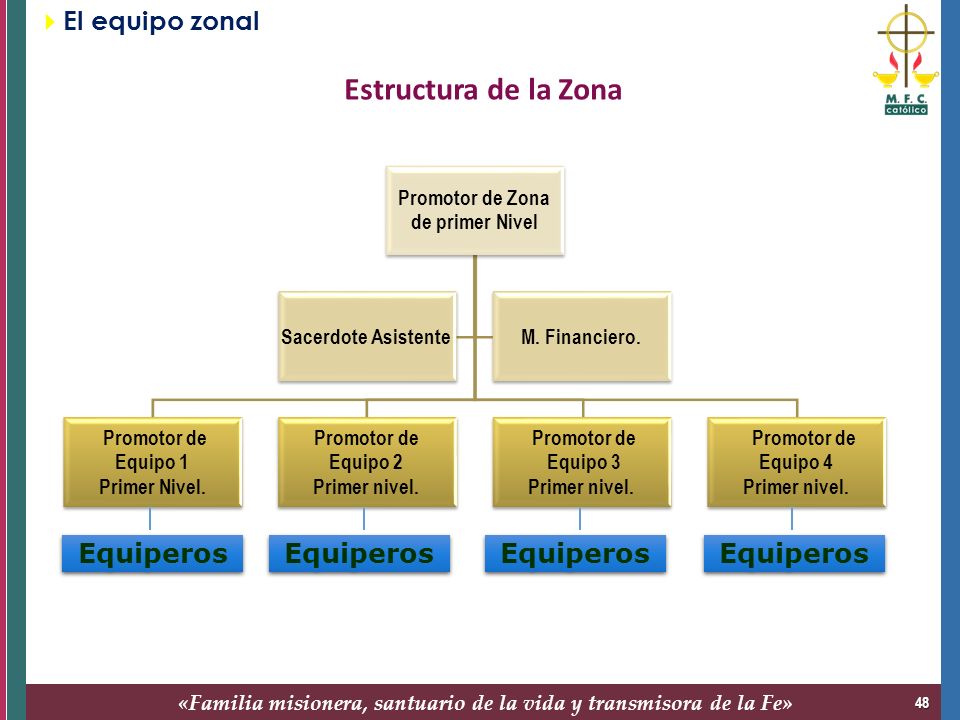 El equipo zonal

M. F. C. católico

Estructura de la Zona

Promotor de Zona de primer Nivel

Sacerdote Asistente

M. Financiero.

Promotor de Equipo 1 Primer Nivel.

Promotor de Equipo 2 Primer nivel.

Promotor de Equipo 3 Primer nivel.

Promotor de Equipo 4 Primer nivel.

Equiperos

Equiperos

Equiperos

Equiperos

«Familia misionera, santuario de la vida y transmisora de la Fe»

48